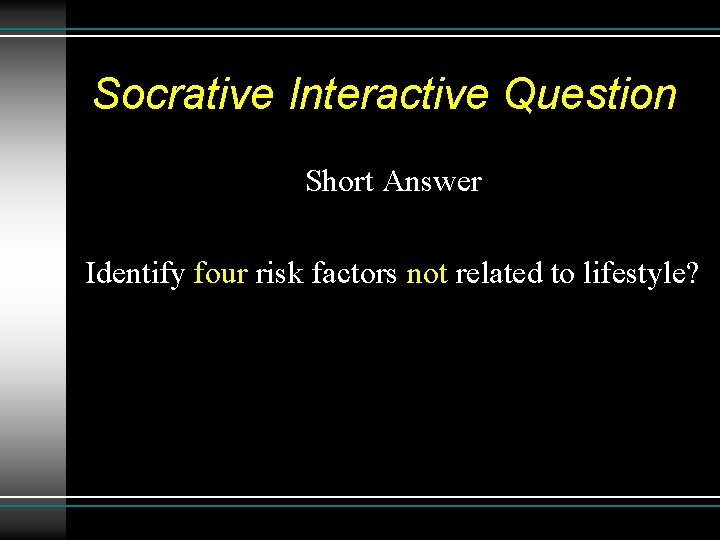 Socrative Interactive Question

Short Answer

Identify four risk factors not related to lifestyle?